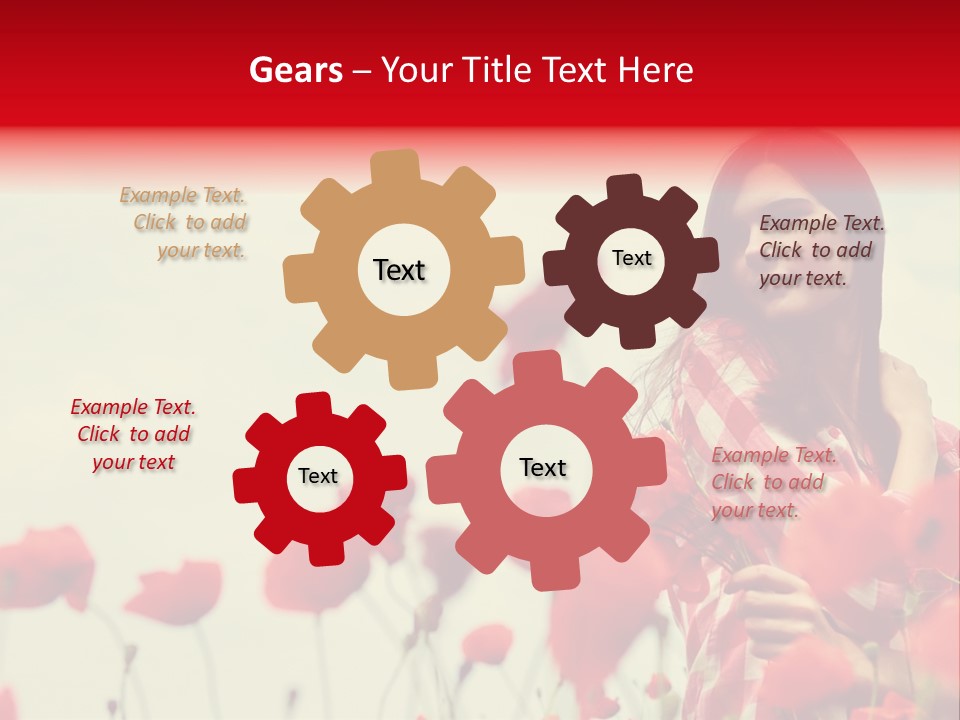 Gears – Your Title Text Here

Example Text. Click to add your text.

Text

Text

Example Text. Click to add your text.

Example Text. Click to add your text

Text

Text

Example Text. Click to add your text.